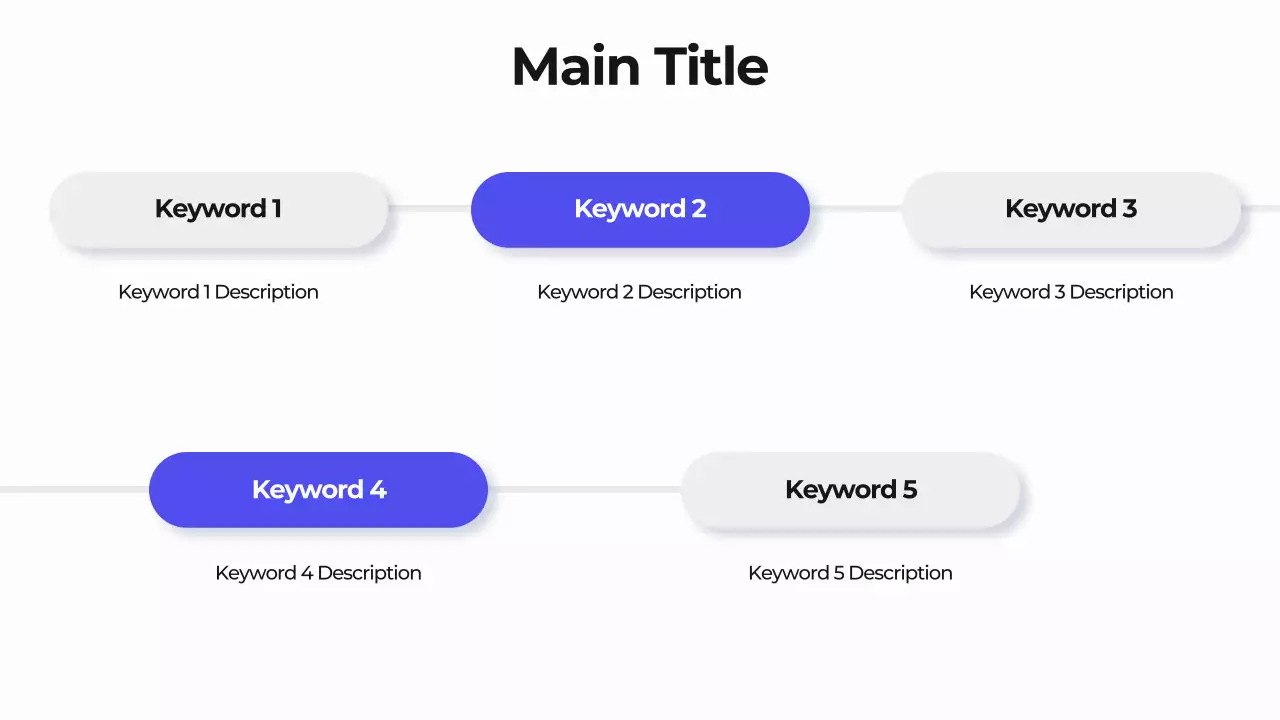 Main Title

Keyword 1

Keyword 1 Description

Keyword 2

Keyword 2 Description

Keyword 3

Keyword 3 Description

Keyword 4

Keyword 4 Description

Keyword 5

Keyword 5 Description